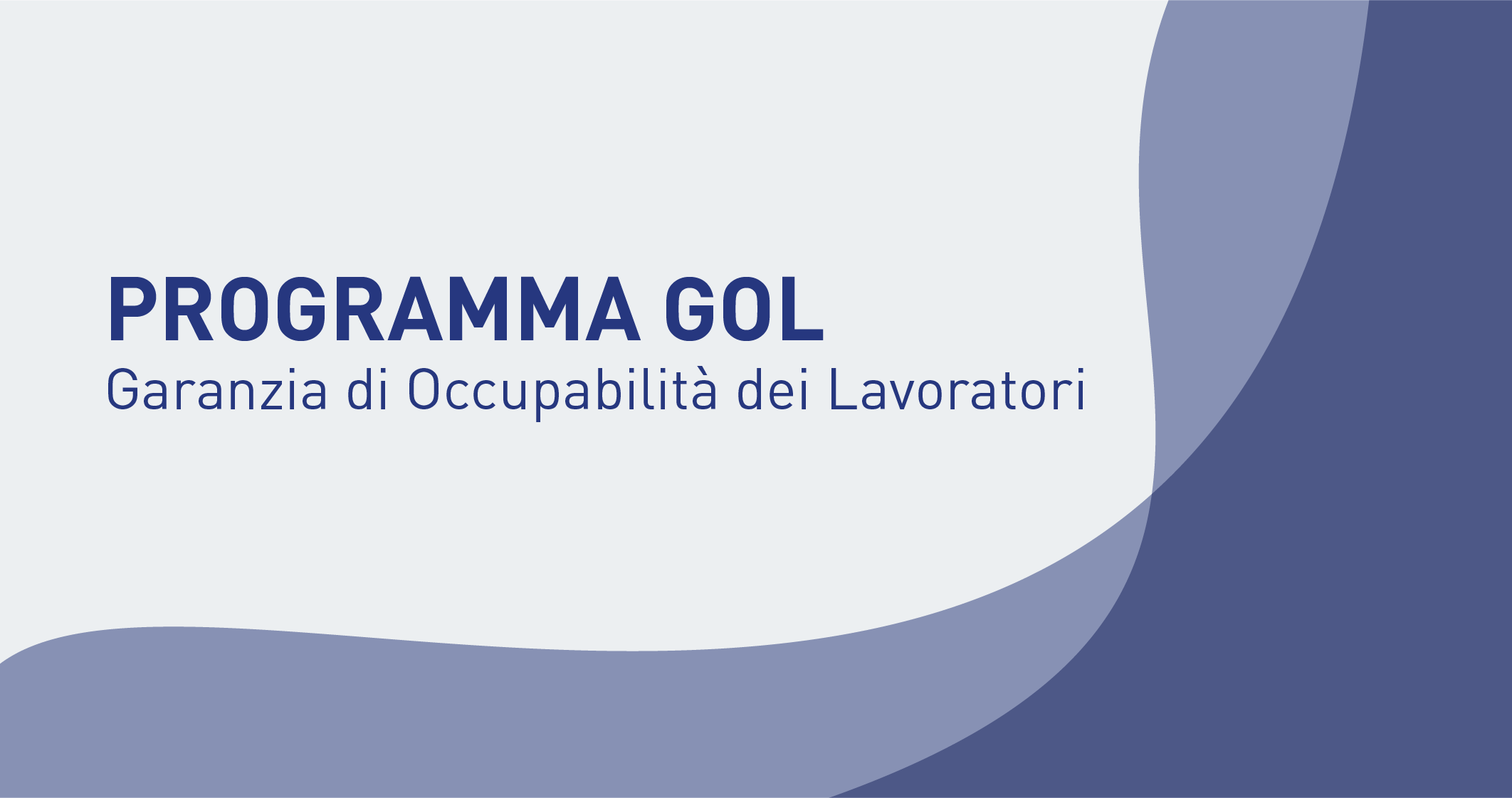 PROGRAMMA GOL
Garanzia di Occupabilità dei Lavoratori